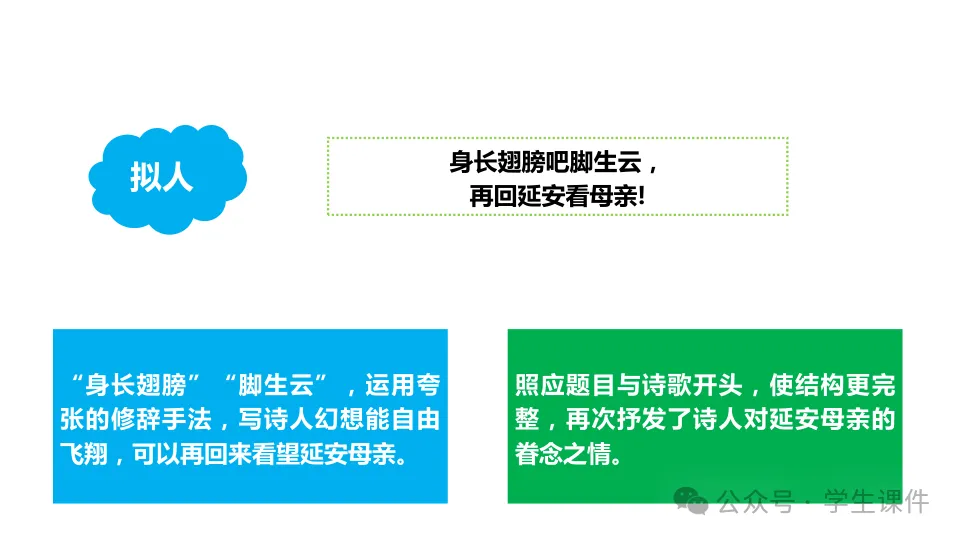 拟人

身长翅膀吧脚生云，
再回延安看母亲!

“身长翅膀”“脚生云”，运用夸张的修辞手法，写诗人幻想能自由飞翔，可以再回来看望延安母亲。

照应题目与诗歌开头，使结构更完整，再次抒发了诗人对延安母亲的眷念之情。

公众号 · 学生课件